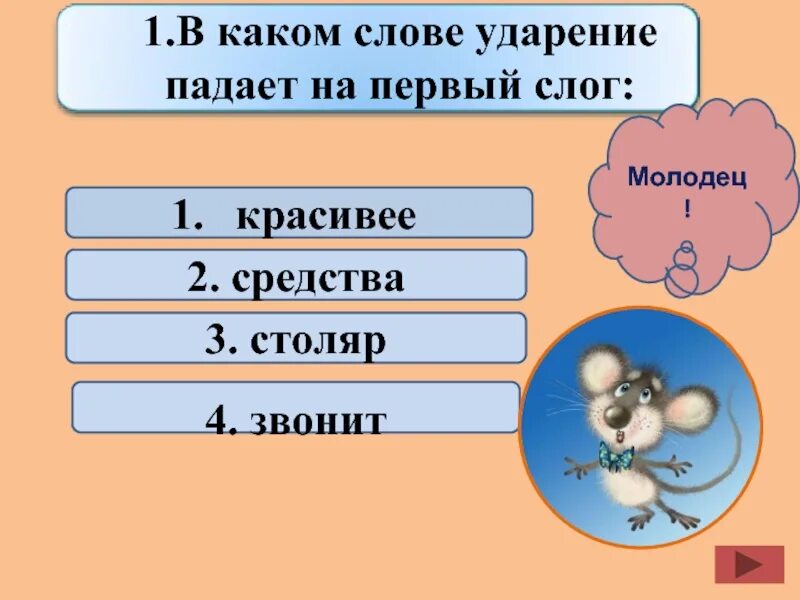 1.В каком слове ударение падает на первый слог:

Молодец
!

1. красивее

2. средства

3. столяр

4. звонит